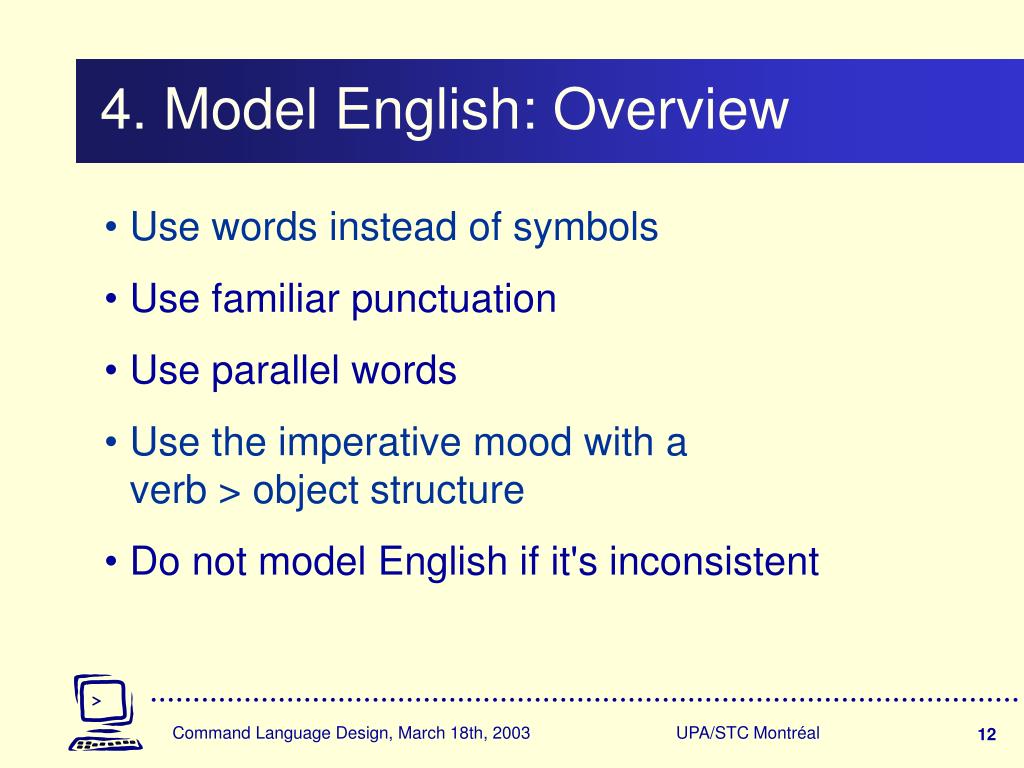 4. Model English: Overview

• Use words instead of symbols

• Use familiar punctuation

• Use parallel words

• Use the imperative mood with a verb > object structure

• Do not model English if it's inconsistent

>

Command Language Design, March 18th, 2003

UPA/STC Montréal

12